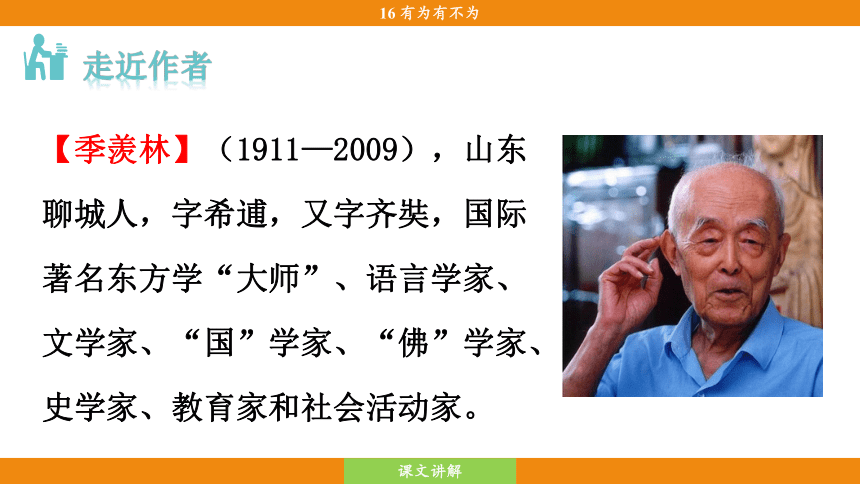 16 有为有不为

走近作者

【季羡林】（1911—2009），山东聊城人，字希逋，又字齐奘，国际著名东方学“大师”、语言学家、文学家、“国”学家、“佛”学家、史学家、教育家和社会活动家。

课文讲解